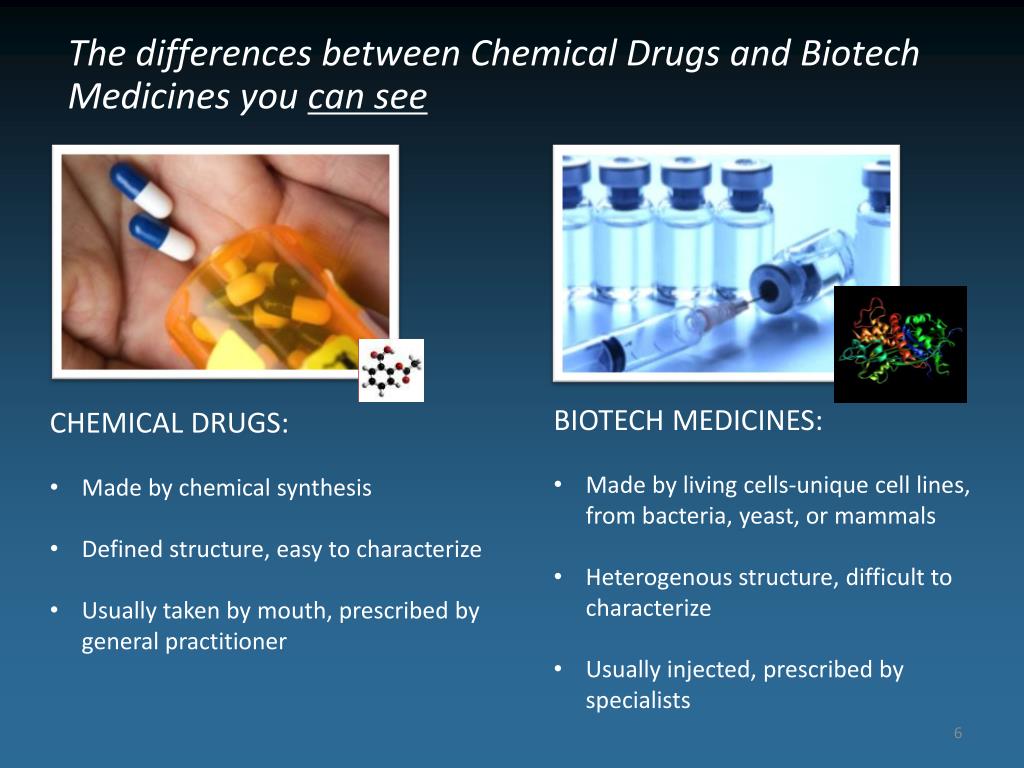 The differences between Chemical Drugs and Biotech Medicines you can see

CHEMICAL DRUGS:

• Made by chemical synthesis

• Defined structure, easy to characterize

• Usually taken by mouth, prescribed by general practitioner

BIOTECH MEDICINES:

• Made by living cells-unique cell lines, from bacteria, yeast, or mammals

• Heterogenous structure, difficult to characterize

• Usually injected, prescribed by specialists

6